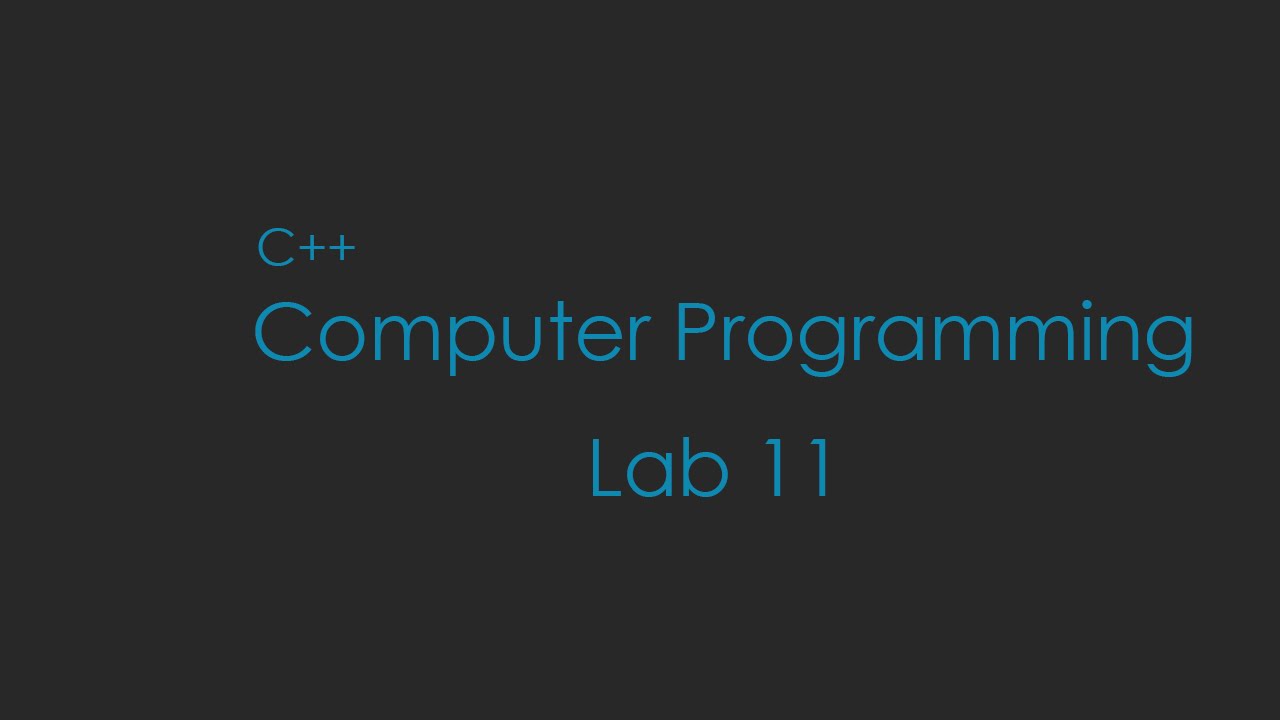 C++
Computer Programming
Lab 11